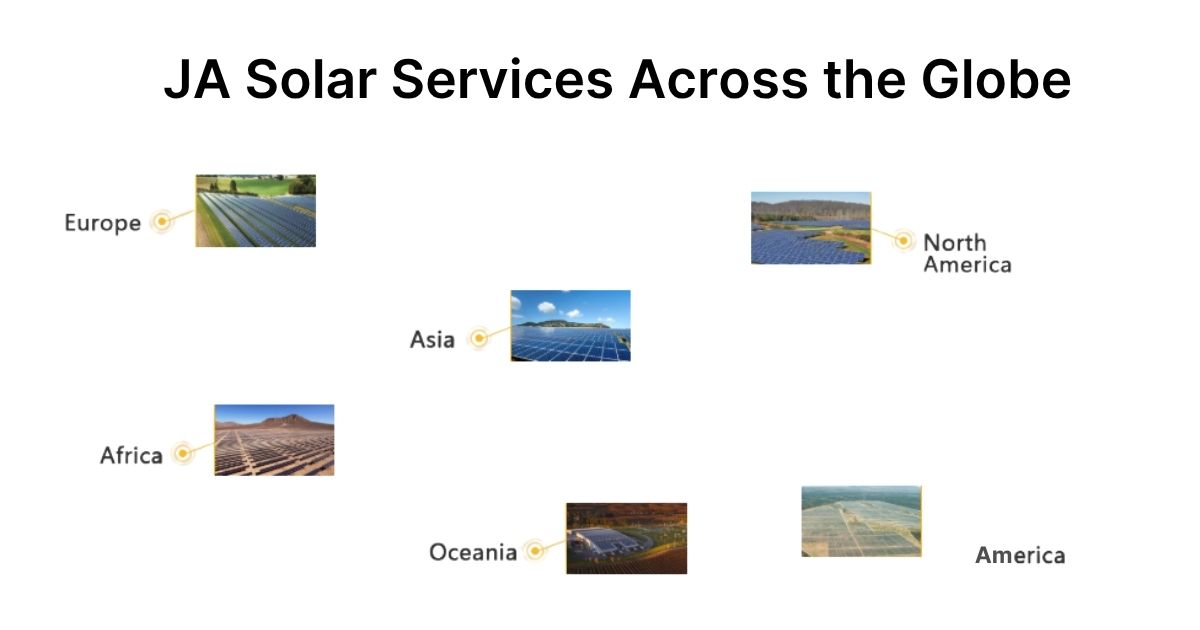 JA Solar Services Across the Globe

Europe

North America

Asia

Africa

Oceania

America